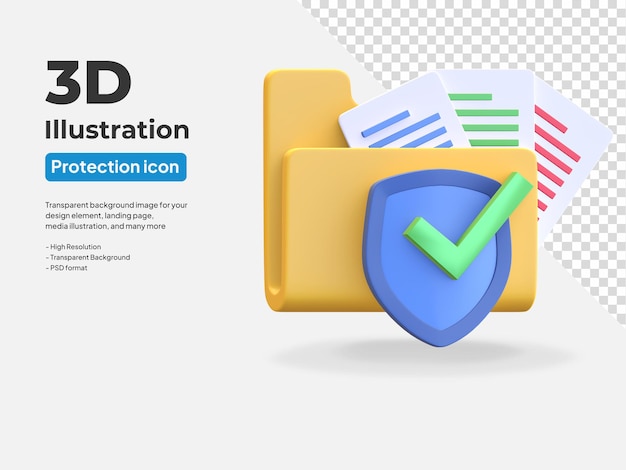 3D
Illustration
Protection icon

Transparent background image for your design element, landing page, media illustration, and many more

- High Resolution
- Transparent Background
- PSD format